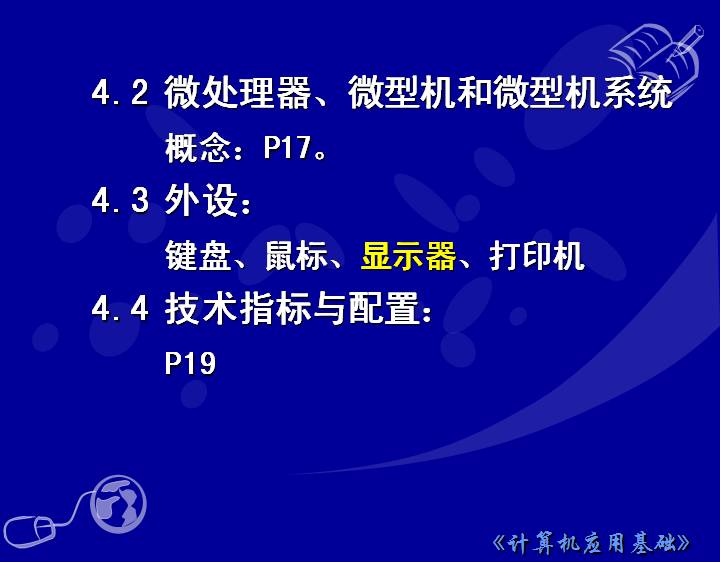 4.2 微处理器、微型机和微型机系统

概念：P17。

4.3 外设：

键盘、鼠标、显示器、打印机

4.4 技术指标与配置：

P19

《计算机应用基础》